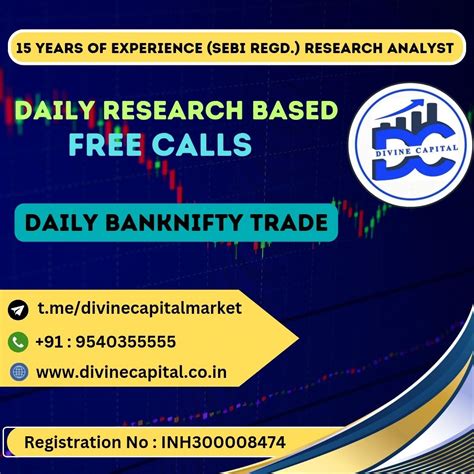 15 YEARS OF EXPERIENCE (SEBI REGD.) RESEARCH ANALYST

DAILY RESEARCH BASED
FREE CALLS

DC
DIVINE CAPITAL

DAILY BANKNIFTY TRADE

t.me/divinecapitalmarket

+91 : 9540355555

www.divinecapital.co.in

Registration No : INH300008474